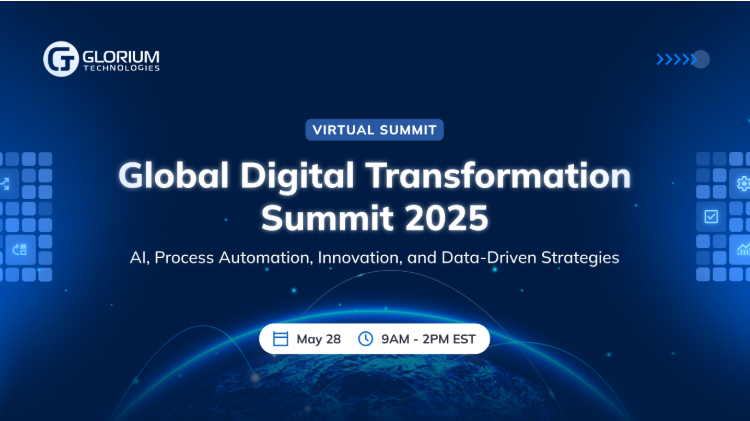 GLORIUM
TECHNOLOGIES

VIRTUAL SUMMIT

Global Digital Transformation Summit 2025

AI, Process Automation, Innovation, and Data-Driven Strategies

May 28 9AM - 2PM EST